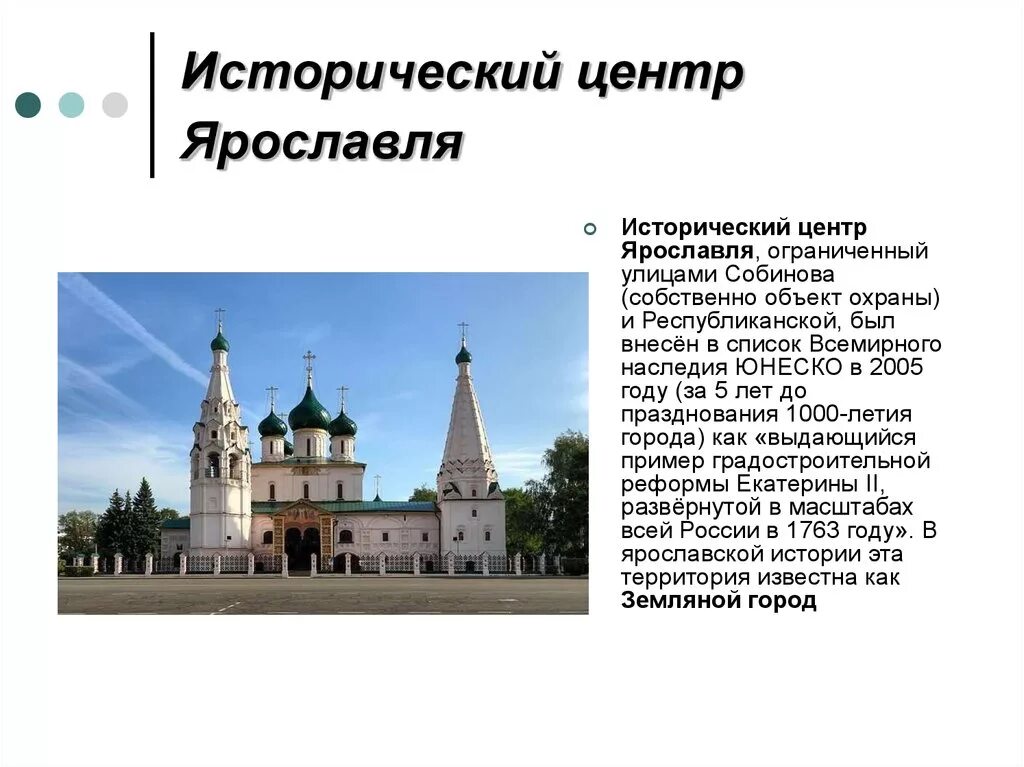 Исторический центр Ярославля

Исторический центр Ярославля, ограниченный улицами Собинова (собственно объект охраны) и Республиканской, был внесён в список Всемирного наследия ЮНЕСКО в 2005 году (за 5 лет до празднования 1000-летия города) как «выдающийся пример градостроительной реформы Екатерины II, развёрнутой в масштабах всей России в 1763 году». В ярославской истории эта территория известна как Земляной город